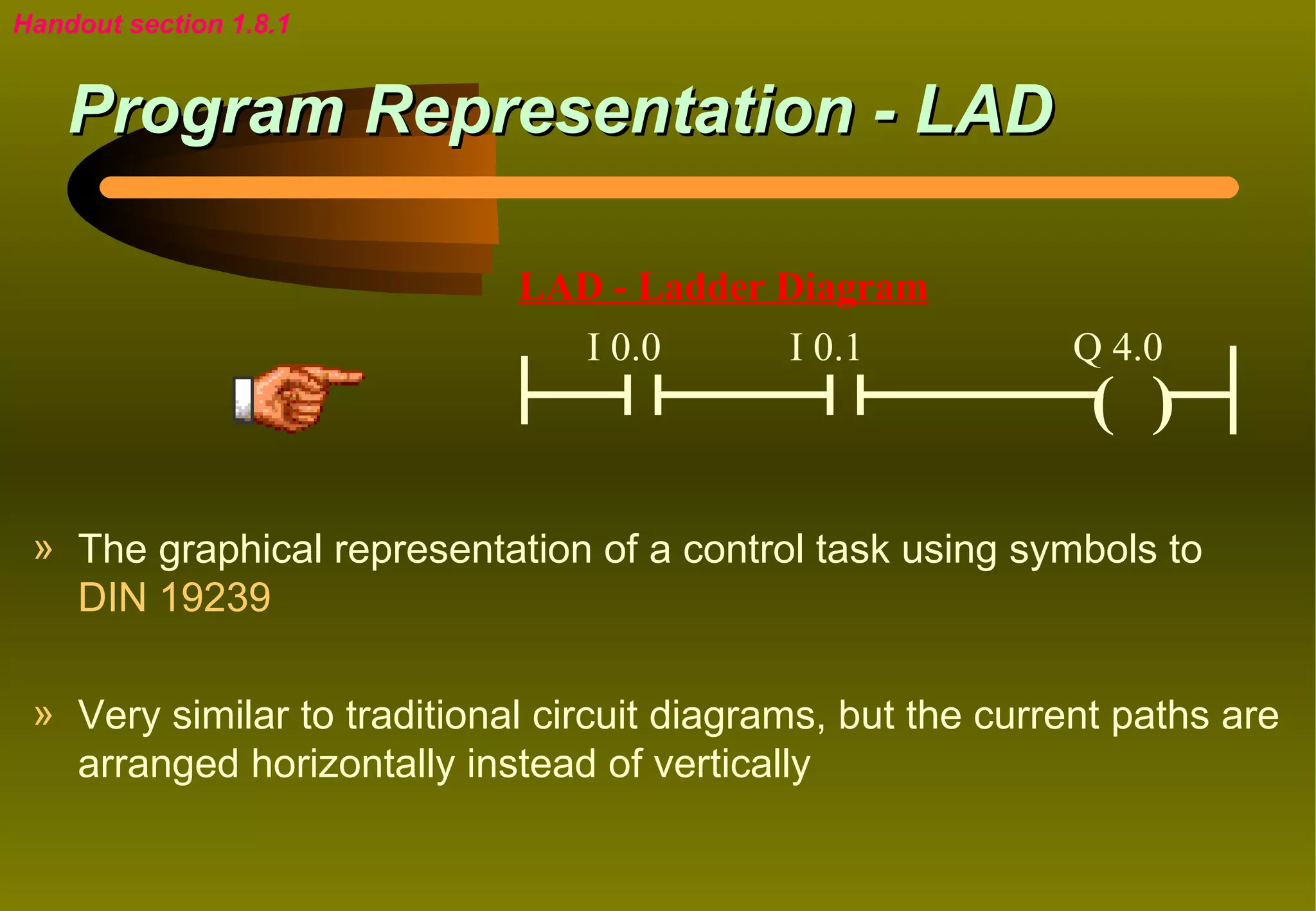 Handout section 1.8.1

Program Representation - LAD

LAD - Ladder Diagram

I 0.0 I 0.1 Q 4.0

( )

» The graphical representation of a control task using symbols to DIN 19239

» Very similar to traditional circuit diagrams, but the current paths are arranged horizontally instead of vertically